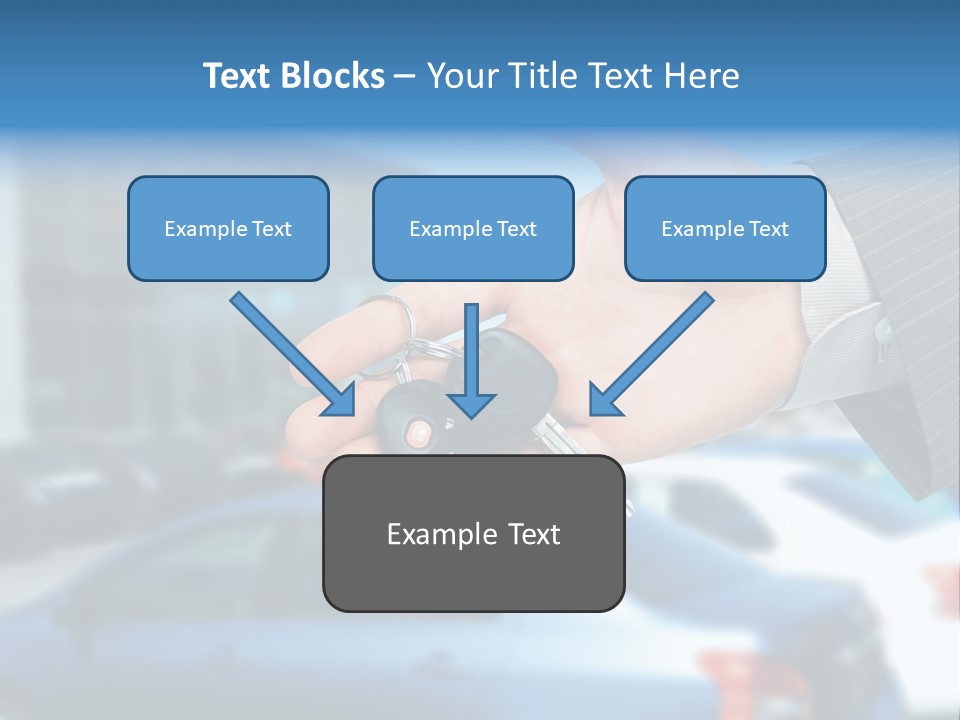 Text Blocks – Your Title Text Here

Example Text

Example Text

Example Text

Example Text